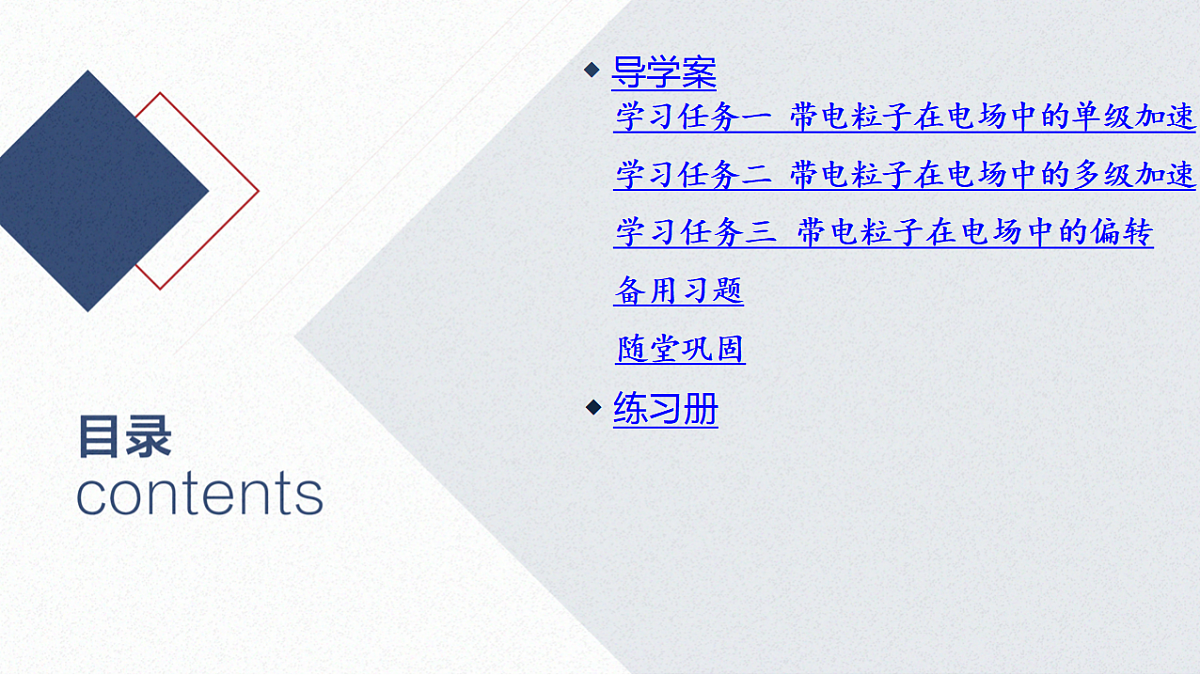 目录
contents

导学案

学习任务一 带电粒子在电场中的单级加速

学习任务二 带电粒子在电场中的多级加速

学习任务三 带电粒子在电场中的偏转

备用习题

随堂巩固

练习册